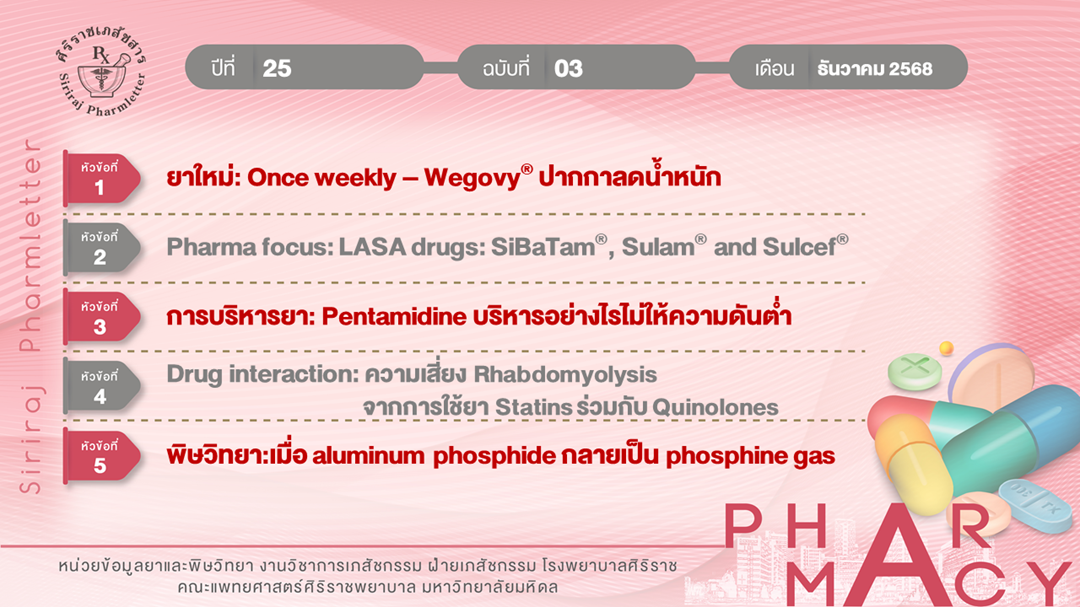 ศิริราชเภสัชสาร
Rx
Siriraj Pharmletter

ปีที่ 25 ฉบับที่ 03 เดือน ธันวาคม 2568

Siriraj Pharmletter

หัวข้อที่ 1 ยาใหม่: Once weekly – Wegovy® ปากกาลดน้ำหนัก

หัวข้อที่ 2 Pharma focus: LASA drugs: SiBaTam®, Sulam® and Sulcef®

หัวข้อที่ 3 การบริหารยา: Pentamidine บริหารอย่างไรไม่ให้ความดันต่ำ

หัวข้อที่ 4 Drug interaction: ความเสี่ยง Rhabdomyolysis จากการใช้ยา Statins ร่วมกับ Quinolones

หัวข้อที่ 5 พิษวิทยา:เมื่อ aluminum phosphide กลายเป็น phosphine gas

PHARMACY

หน่วยข้อมูลยาและพิษวิทยา งานวิชาการเภสัชกรรม ฝ่ายเภสัชกรรม โรงพยาบาลศิริราช คณะแพทยศาสตร์ศิริราชพยาบาล มหาวิทยาลัยมหิดล